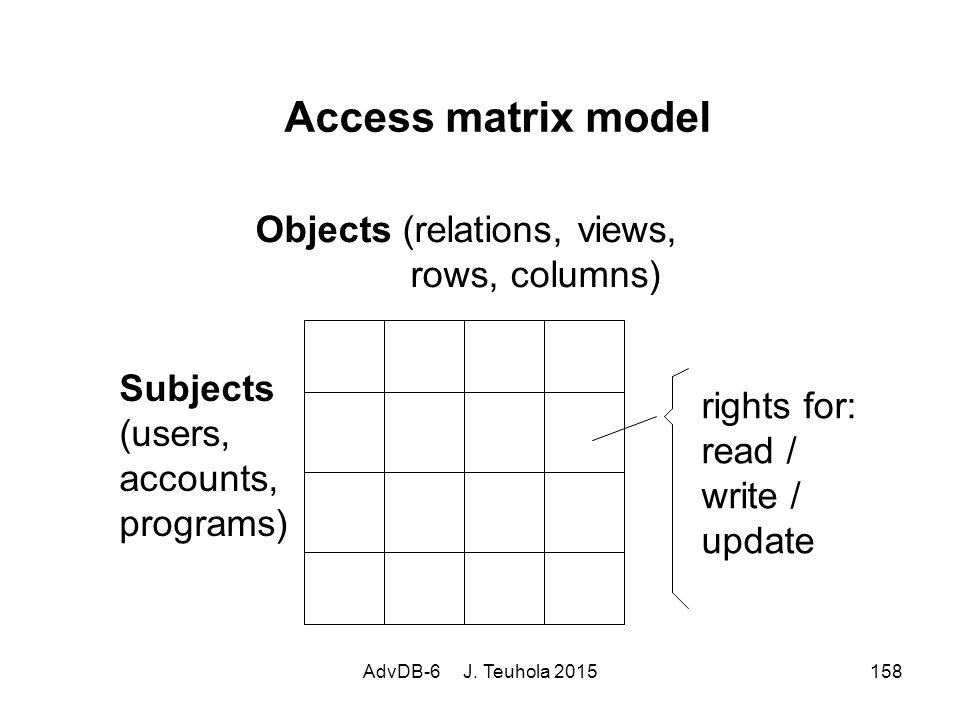 Access matrix model

Objects (relations, views, rows, columns)

Subjects (users, accounts, programs)

rights for: read / write / update

AdvDB-6 J. Teuhola 2015

158